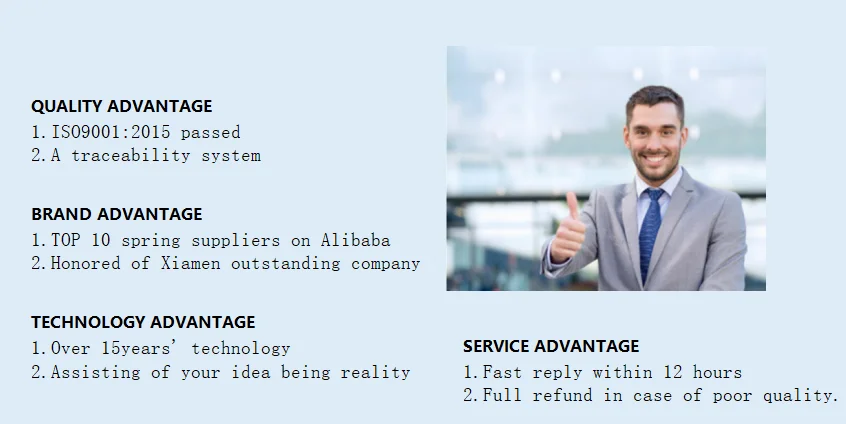 QUALITY ADVANTAGE
1.ISO9001:2015 passed
2.A traceability system

BRAND ADVANTAGE
1.TOP 10 spring suppliers on Alibaba
2.Honored of Xiamen outstanding company

TECHNOLOGY ADVANTAGE
1.Over 15years' technology
2.Assisting of your idea being reality

SERVICE ADVANTAGE
1.Fast reply within 12 hours
2.Full refund in case of poor quality.